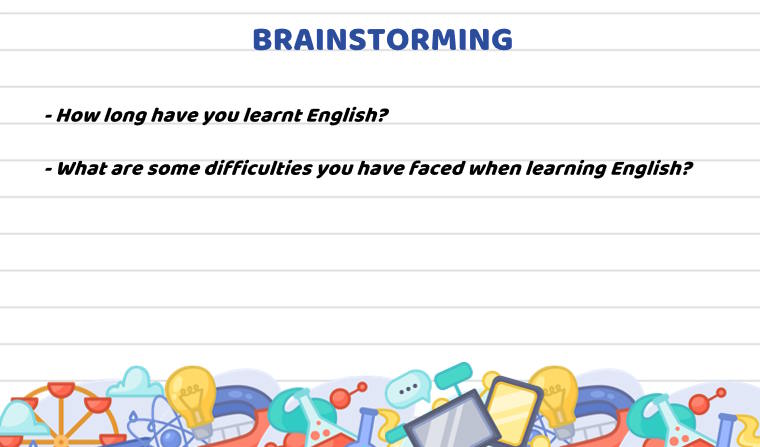 BRAINSTORMING

- How long have you learnt English?

- What are some difficulties you have faced when learning English?